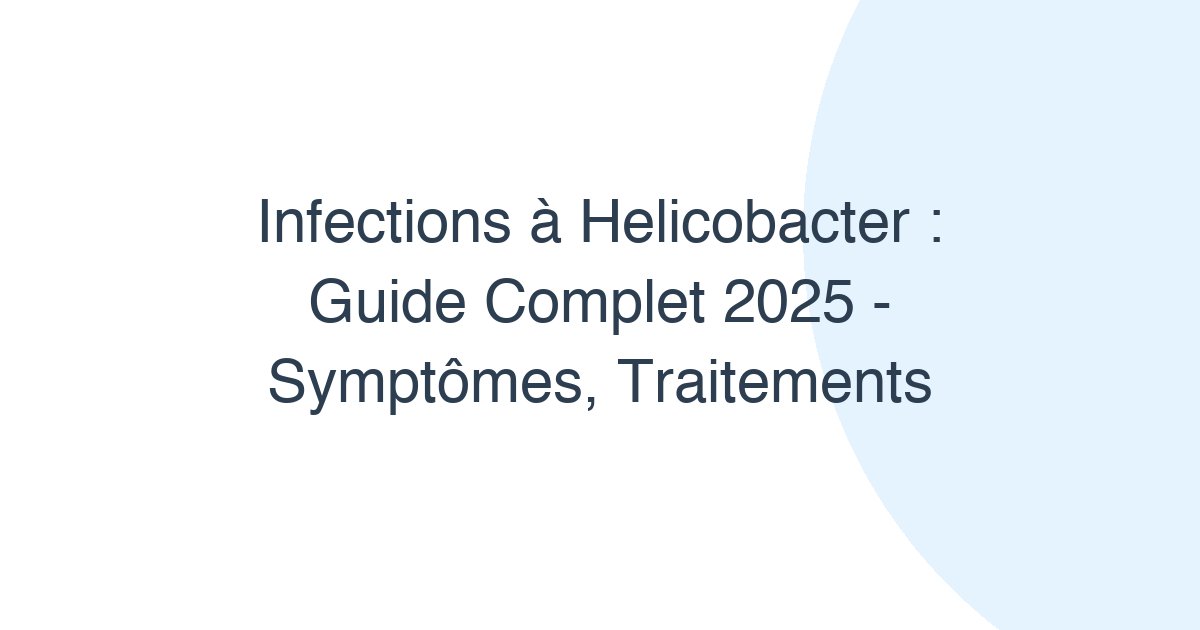 Infections à Helicobacter : Guide Complet 2025 - Symptômes, Traitements